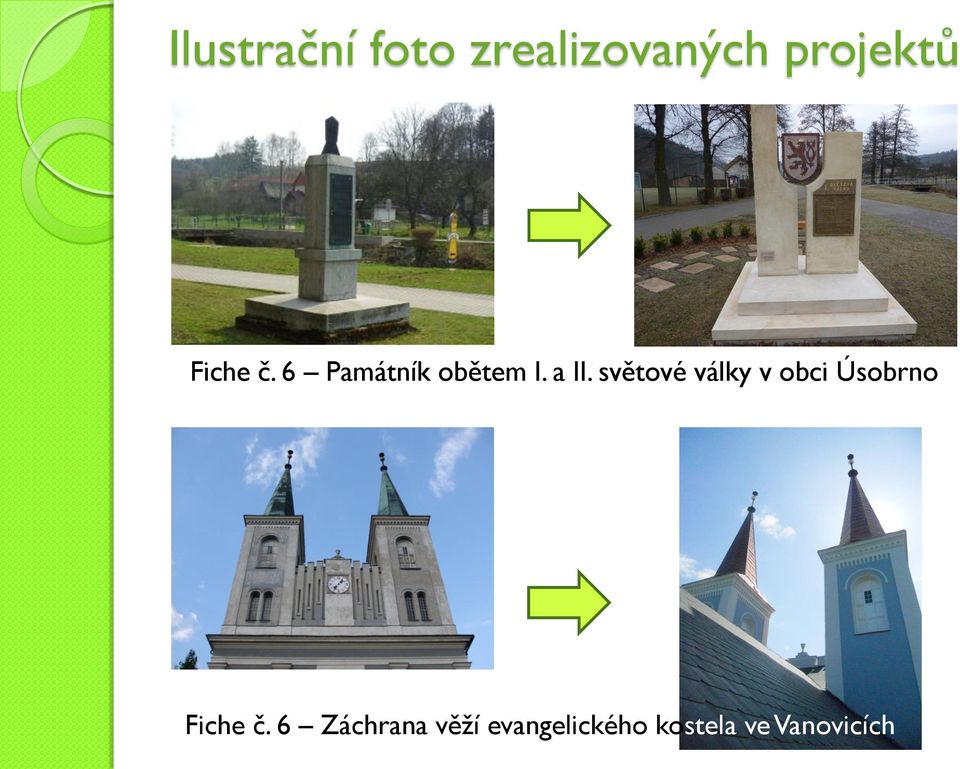 Ilustrační foto zrealizovaných projektů

Fiche č. 6 – Památník obětem I. a II. světové války v obci Úsobrno

Fiche č. 6 – Záchrana věží evangelického kostela ve Vanovicích